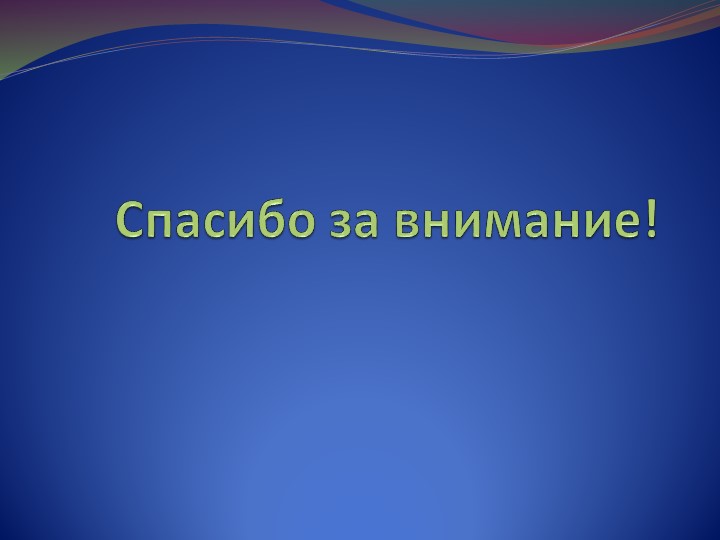 Спасибо за внимание!